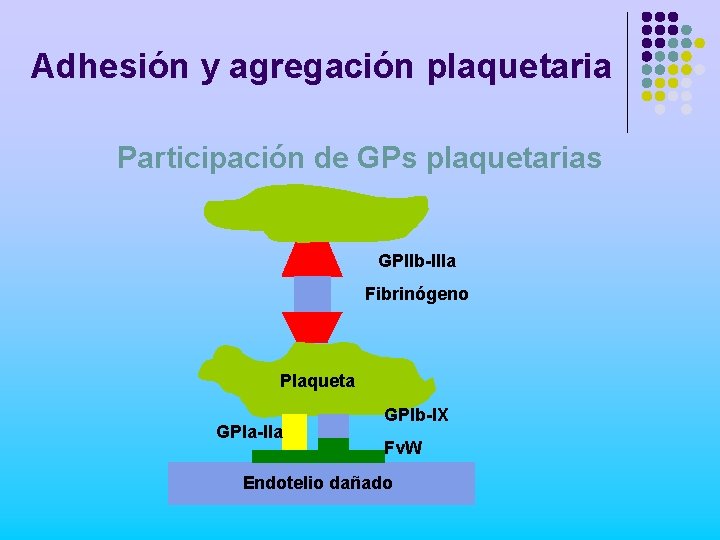 Adhesión y agregación plaquetaria

Participación de GPs plaquetarias

GPIIb-IIIa

Fibrinógeno

Plaqueta

GPIb-IX

GPIa-IIa

FvW

Endotelio dañado